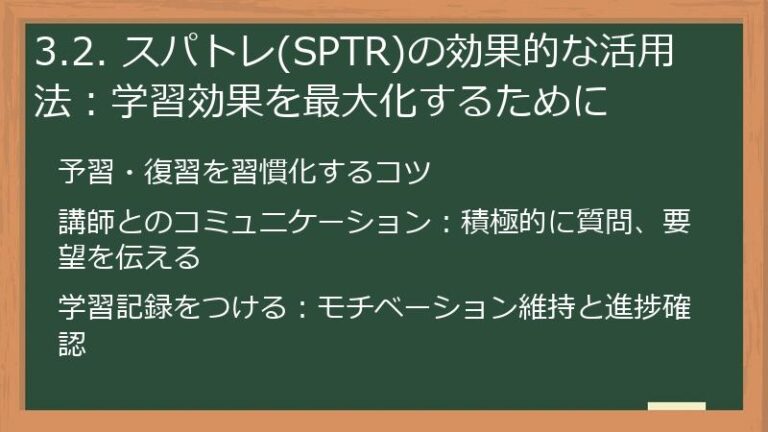 3.2. スパトレ(SPTR)の効果的な活用法：学習効果を最大化するために

予習・復習を習慣化するコツ

講師とのコミュニケーション：積極的に質問、要望を伝える

学習記録をつける：モチベーション維持と進捗確認